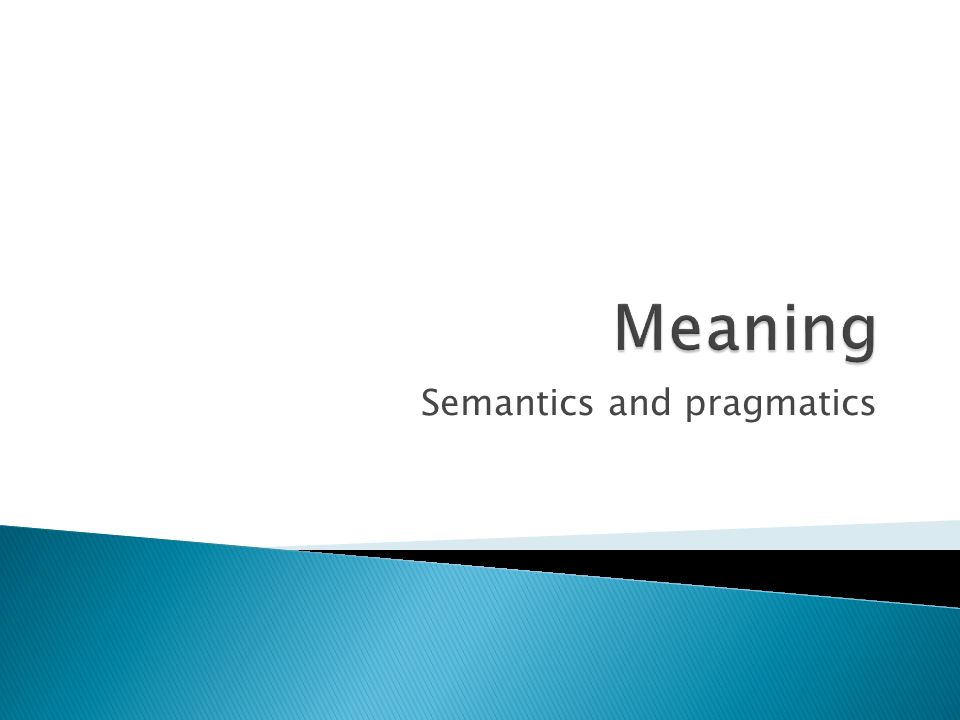 Meaning

Semantics and pragmatics